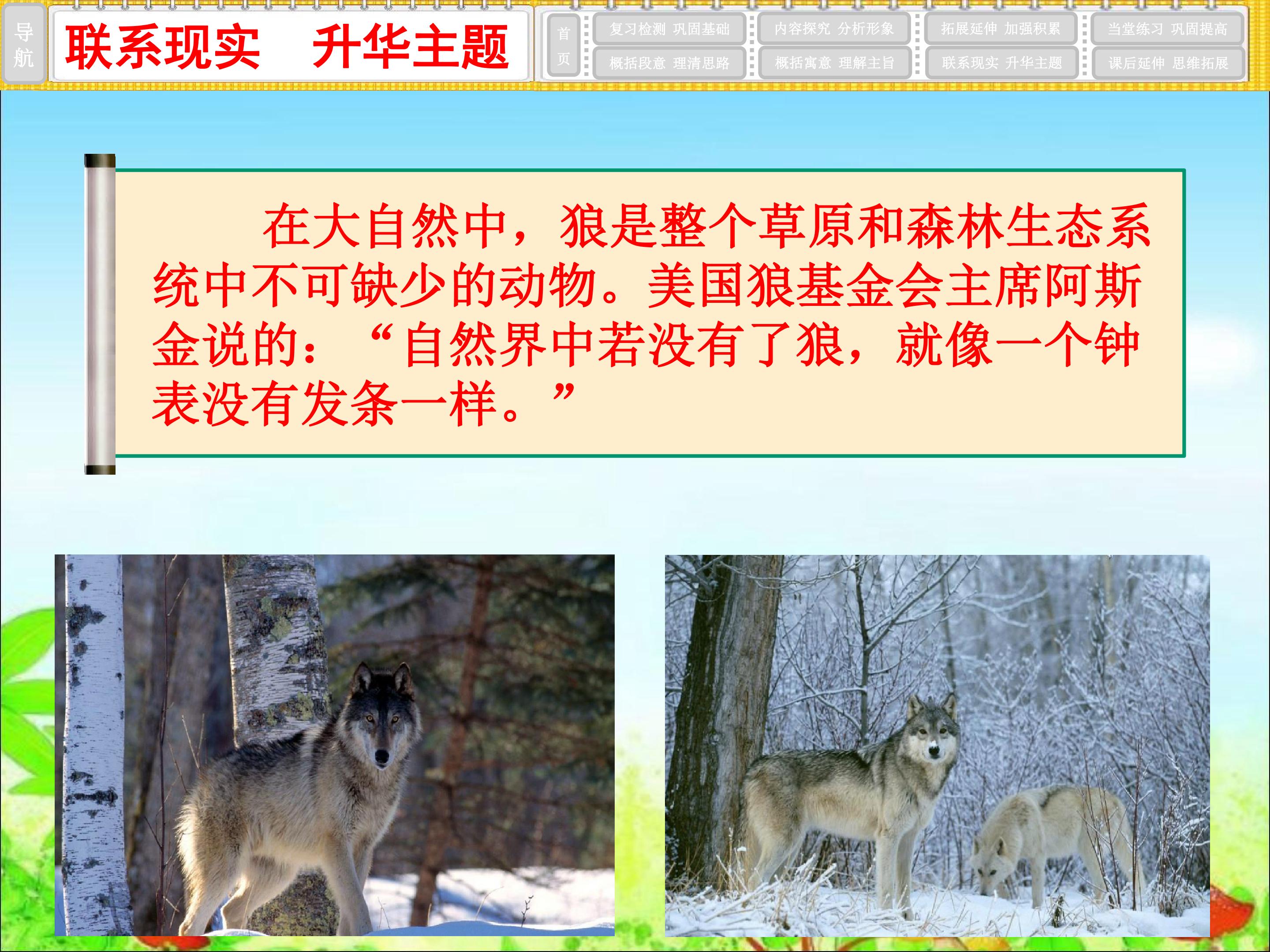 导航

联系现实　升华主题

首页

复习检测 巩固基础

概括段意 理清思路

内容探究 分析形象

概括寓意 理解主旨

拓展延伸 加强积累

联系现实 升华主题

当堂练习 巩固提高

课后延伸 思维拓展

在大自然中，狼是整个草原和森林生态系统中不可缺少的动物。美国狼基金会主席阿斯金说的：“自然界中若没有了狼，就像一个钟表没有发条一样。”